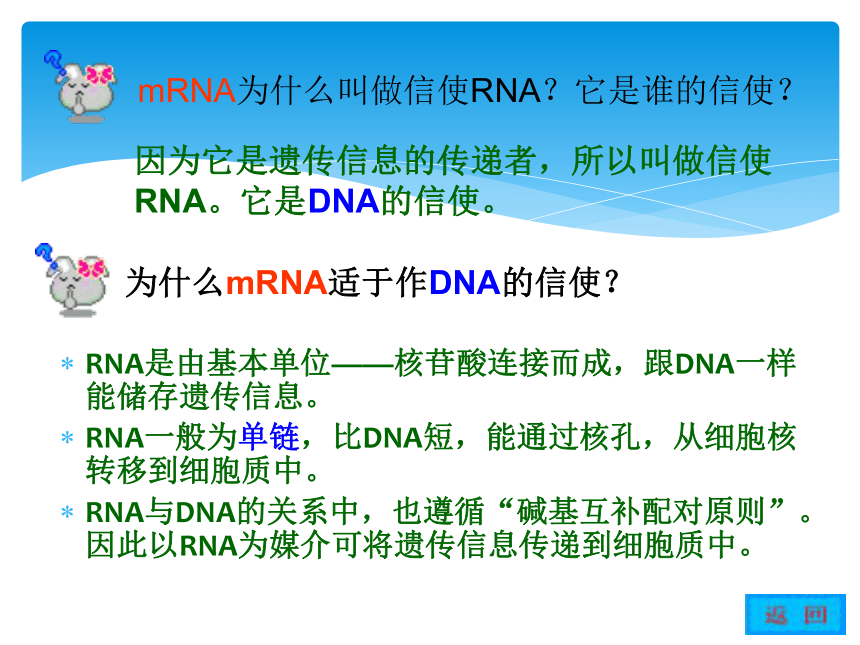 mRNA为什么叫做信使RNA？它是谁的信使？

因为它是遗传信息的传递者，所以叫做信使RNA。它是DNA的信使。

为什么mRNA适于作DNA的信使？

* RNA是由基本单位——核苷酸连接而成，跟DNA一样能储存遗传信息。
* RNA一般为单链，比DNA短，能通过核孔，从细胞核转移到细胞质中。
* RNA与DNA的关系中，也遵循“碱基互补配对原则”。因此以RNA为媒介可将遗传信息传递到细胞质中。

返回